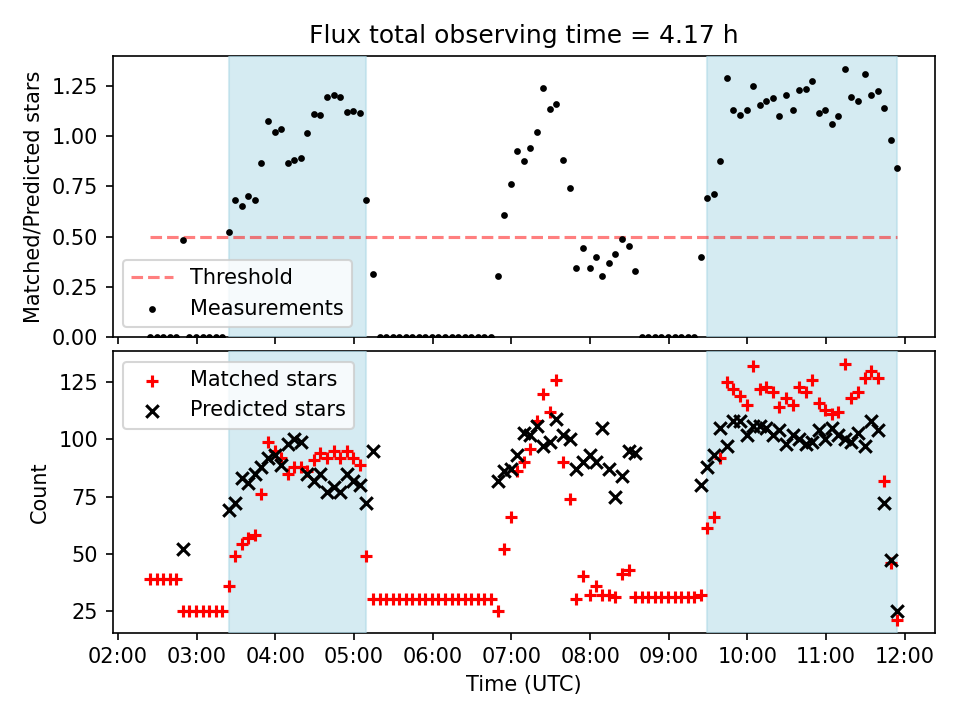 Flux total observing time = 4.17 h

Matched/Predicted stars

1.25
1.00
0.75
0.50
0.25
0.00

Threshold
Measurements

Count

125
100
75
50
25

Matched stars
Predicted stars

02:00 03:00 04:00 05:00 06:00 07:00 08:00 09:00 10:00 11:00 12:00

Time (UTC)